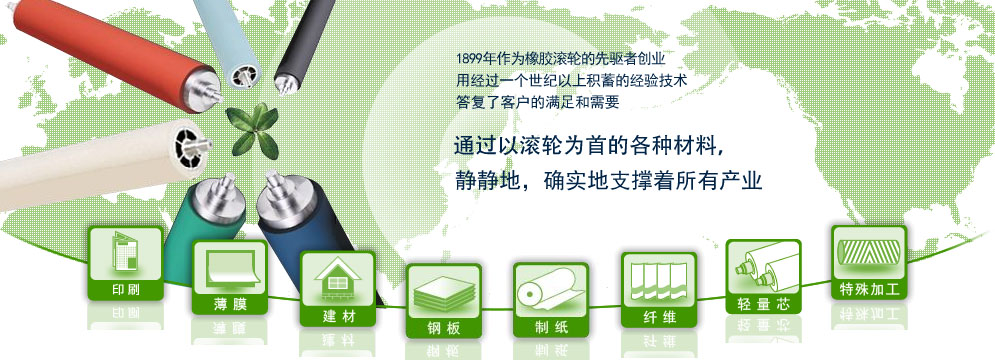 1899年作为橡胶滚轮的先驱者创业
用经过一个世纪以上积蓄的经验技术
答复了客户的满足和需要

通过以滚轮为首的各种材料，
静静地，确实地支撑着所有产业

印刷

薄膜

建材

钢板

制纸

纤维

轻量芯

特殊加工